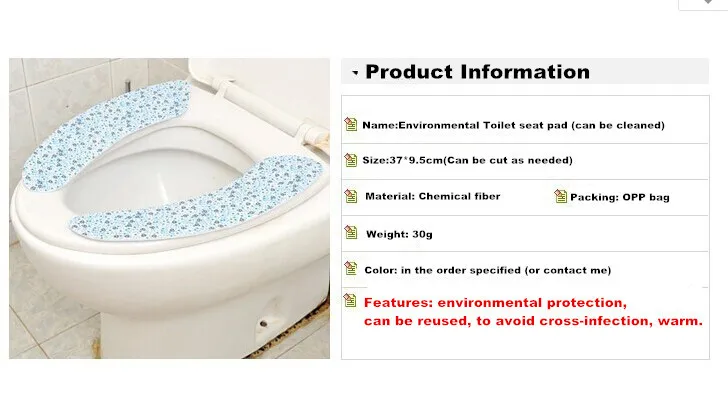 Product Information

Name:Environmental Toilet seat pad (can be cleaned)

Size:37*9.5cm(Can be cut as needed)

Material: Chemical fiber

Packing: OPP bag

Weight: 30g

Color: in the order specified (or contact me)

Features: environmental protection, can be reused, to avoid cross-infection, warm.